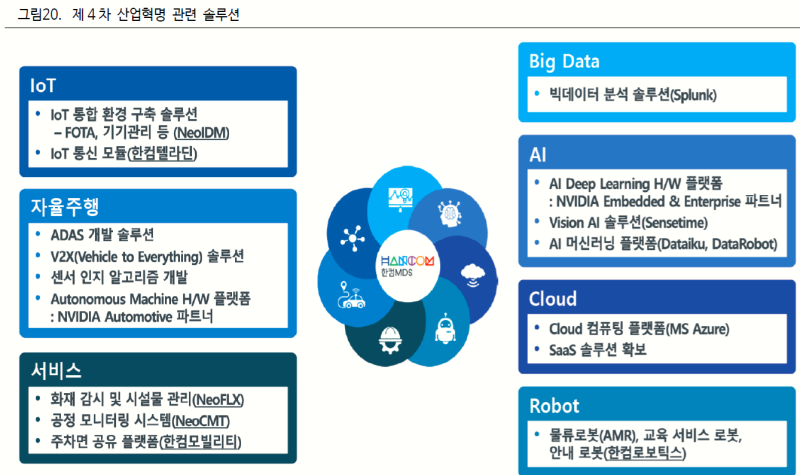 그림20. 제 4 차 산업혁명 관련 솔루션

IoT
• IoT 통합 환경 구축 솔루션
 – FOTA, 기기관리 등 (NeoIDM)
• IoT 통신 모듈(한컴텔라딘)

자율주행
• ADAS 개발 솔루션
• V2X(Vehicle to Everything) 솔루션
• 센서 인지 알고리즘 개발
• Autonomous Machine H/W 플랫폼 : NVIDIA Automotive 파트너

서비스
• 화재 감시 및 시설물 관리(NeoFLX)
• 공정 모니터링 시스템(NeoCMT)
• 주차면 공유 플랫폼(한컴모빌리티)

HANCOM
한컴MDS

Big Data
• 빅데이터 분석 솔루션(Splunk)

AI
• AI Deep Learning H/W 플랫폼 : NVIDIA Embedded & Enterprise 파트너
• Vision AI 솔루션(Sensetime)
• AI 머신러닝 플랫폼(Dataiku, DataRobot)

Cloud
• Cloud 컴퓨팅 플랫폼(MS Azure)
• SaaS 솔루션 확보

Robot
• 물류로봇(AMR), 교육 서비스 로봇, 안내 로봇(한컴로보틱스)